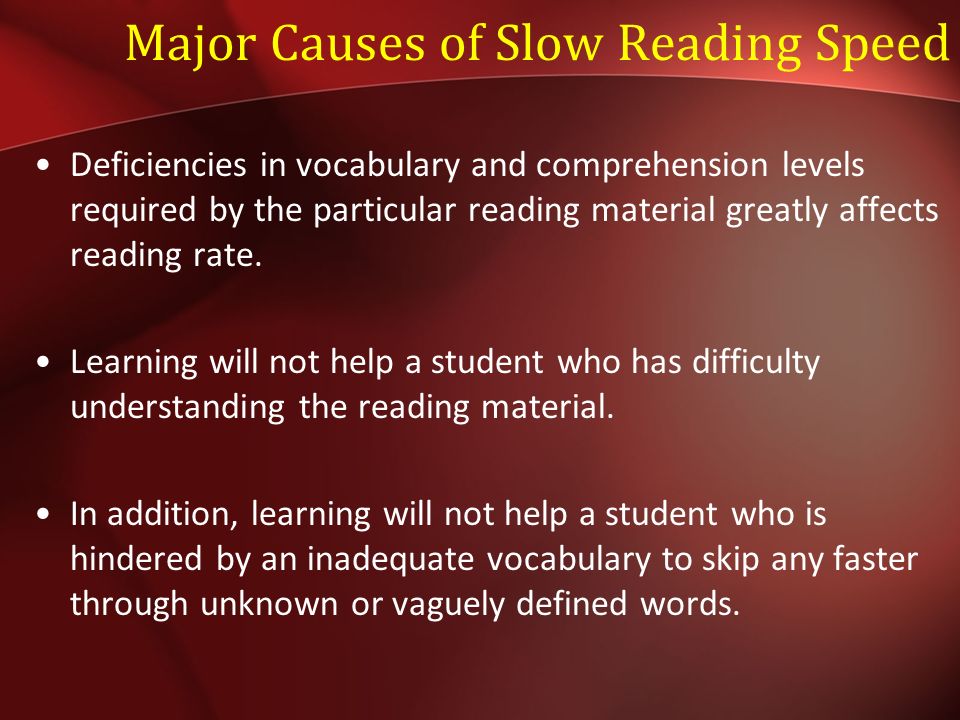 Major Causes of Slow Reading Speed

• Deficiencies in vocabulary and comprehension levels required by the particular reading material greatly affects reading rate.

• Learning will not help a student who has difficulty understanding the reading material.

• In addition, learning will not help a student who is hindered by an inadequate vocabulary to skip any faster through unknown or vaguely defined words.